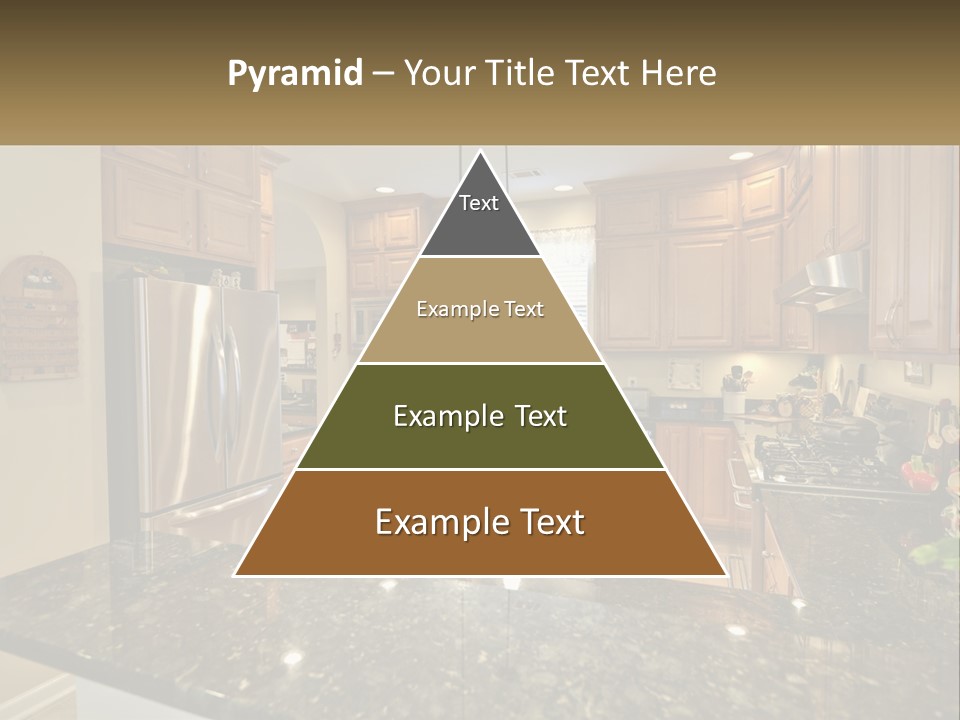 Pyramid – Your Title Text Here

Text

Example Text

Example Text

Example Text